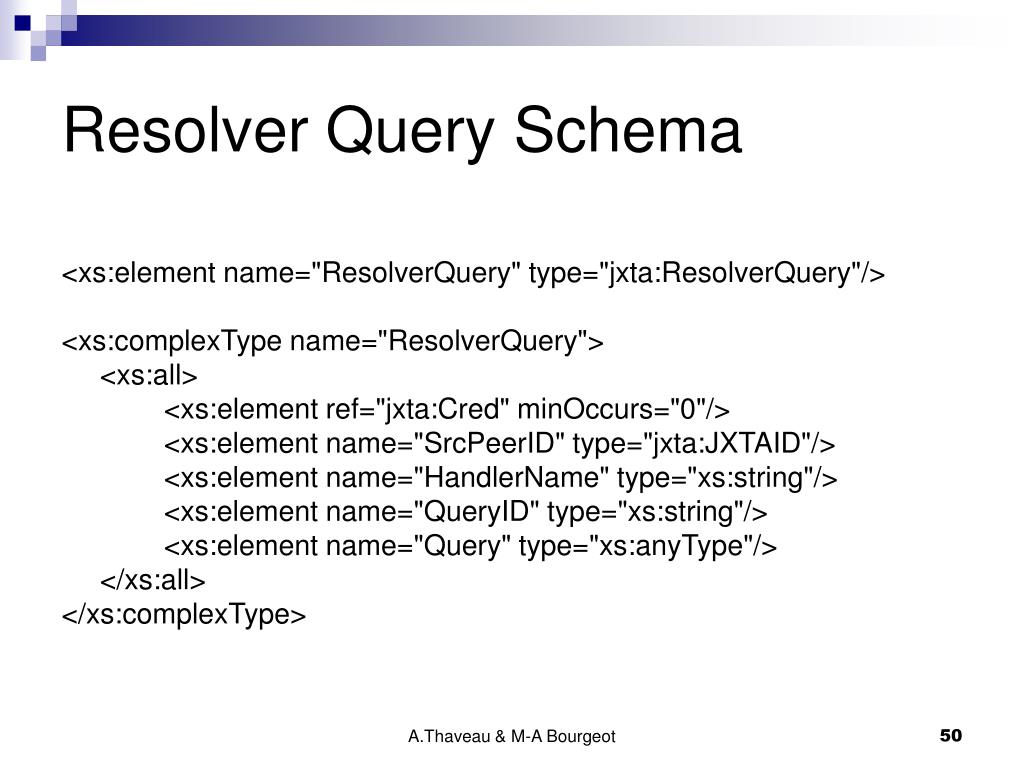 Resolver Query Schema

<xs:element name="ResolverQuery" type="jxta:ResolverQuery"/>

<xs:complexType name="ResolverQuery">
<xs:all>
<xs:element ref="jxta:Cred" minOccurs="0"/>
<xs:element name="SrcPeerID" type="jxta:JXTAID"/>
<xs:element name="HandlerName" type="xs:string"/>
<xs:element name="QueryID" type="xs:string"/>
<xs:element name="Query" type="xs:anyType"/>
</xs:all>
</xs:complexType>

A.Thaveau & M-A Bourgeot

50